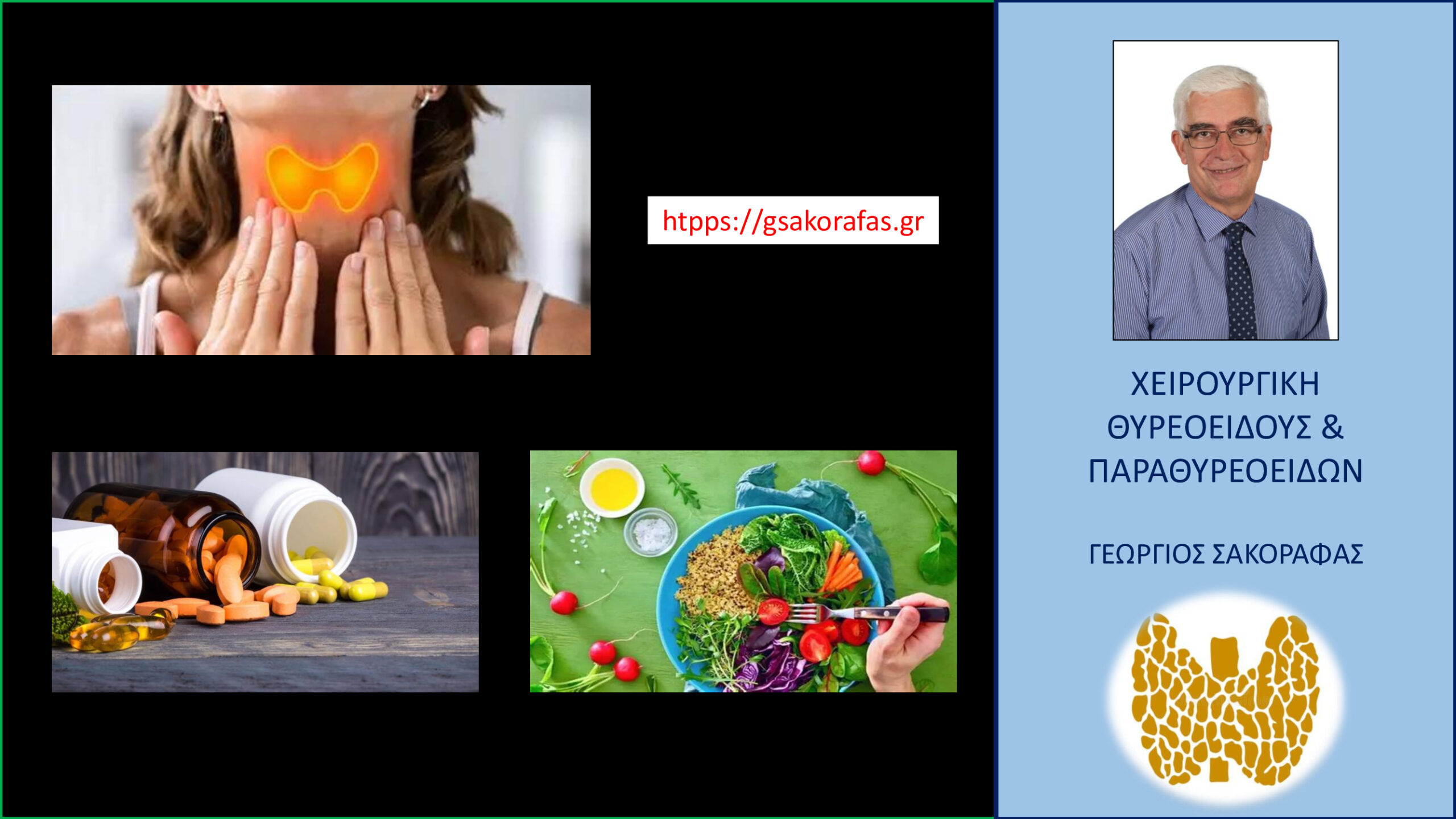 htpps://gsakorafas.gr

ΧΕΙΡΟΥΡΓΙΚΗ ΘΥΡΕΟΕΙΔΟΥΣ & ΠΑΡΑΘΥΡΕΟΕΙΔΩΝ

ΓΕΩΡΓΙΟΣ ΣΑΚΟΡΑΦΑΣ